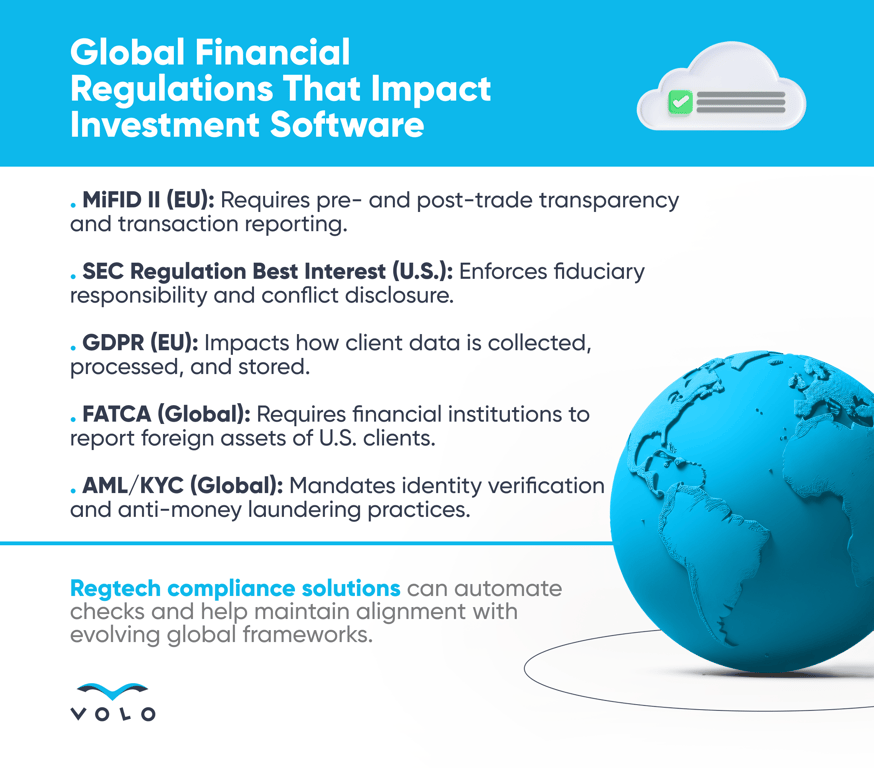 Global Financial Regulations That Impact Investment Software

. MiFID II (EU): Requires pre- and post-trade transparency and transaction reporting.

. SEC Regulation Best Interest (U.S.): Enforces fiduciary responsibility and conflict disclosure.

. GDPR (EU): Impacts how client data is collected, processed, and stored.

. FATCA (Global): Requires financial institutions to report foreign assets of U.S. clients.

. AML/KYC (Global): Mandates identity verification and anti-money laundering practices.

Regtech compliance solutions can automate checks and help maintain alignment with evolving global frameworks.

VOLO